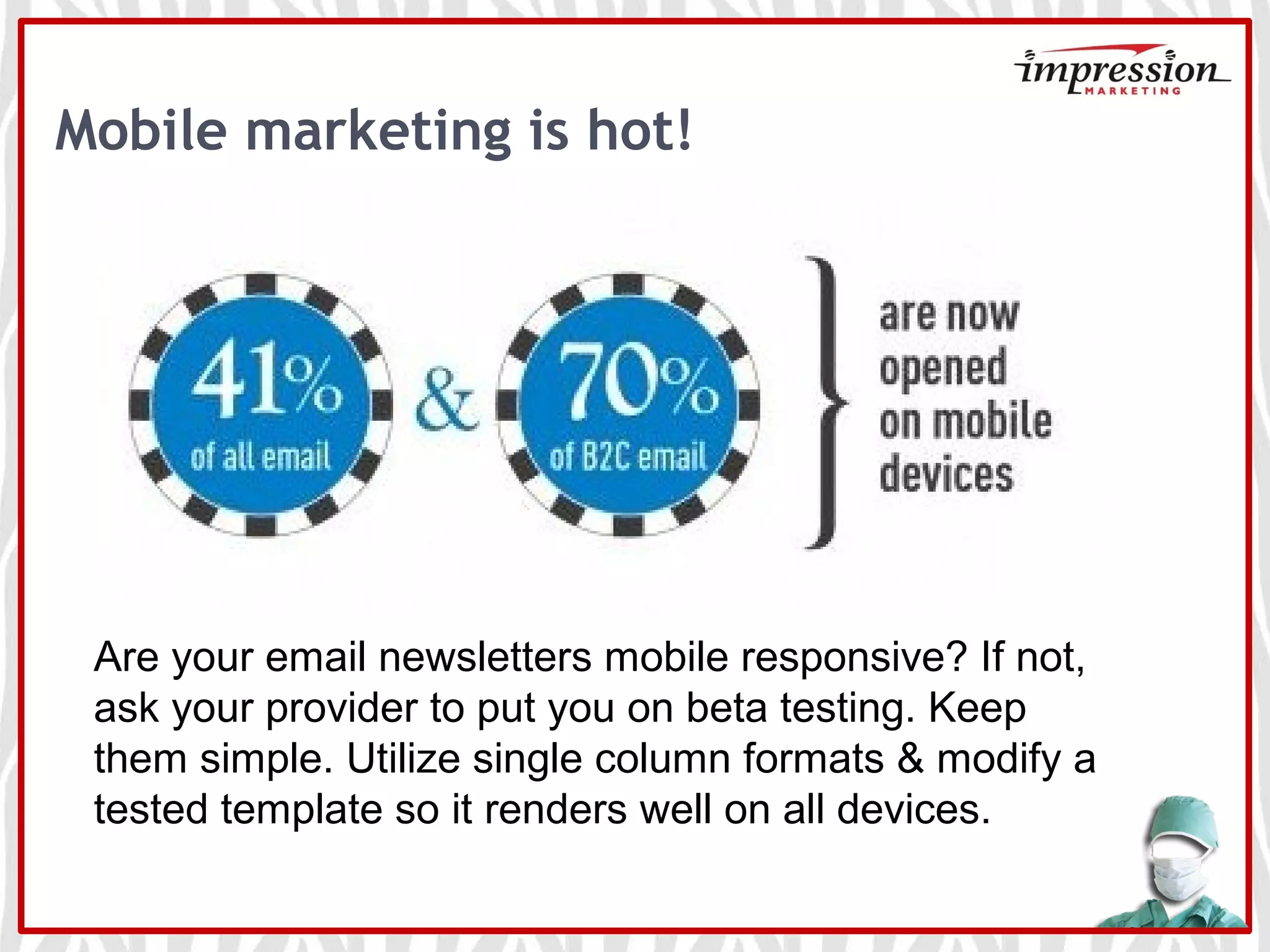 impression
MARKETING

Mobile marketing is hot!

41%
of all email

&

70%
of B2C email

are now opened on mobile devices

Are your email newsletters mobile responsive? If not, ask your provider to put you on beta testing. Keep them simple. Utilize single column formats & modify a tested template so it renders well on all devices.